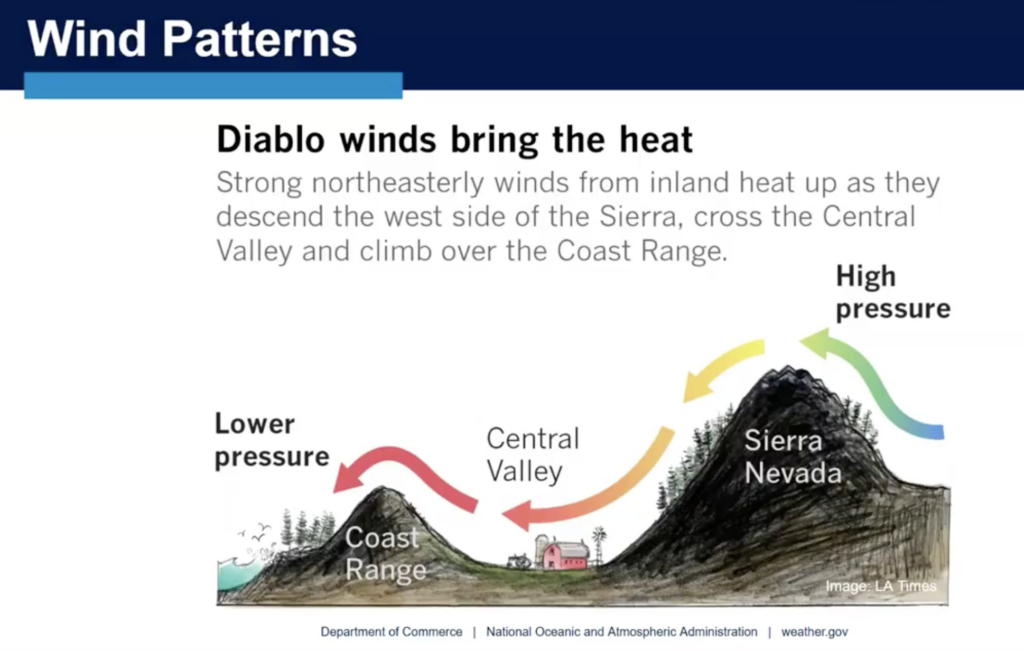 Wind Patterns

Diablo winds bring the heat

Strong northeasterly winds from inland heat up as they descend the west side of the Sierra, cross the Central Valley and climb over the Coast Range.

High pressure

Lower pressure

Central Valley

Sierra Nevada

Coast Range

Image: LA Times

Department of Commerce | National Oceanic and Atmospheric Administration | weather.gov